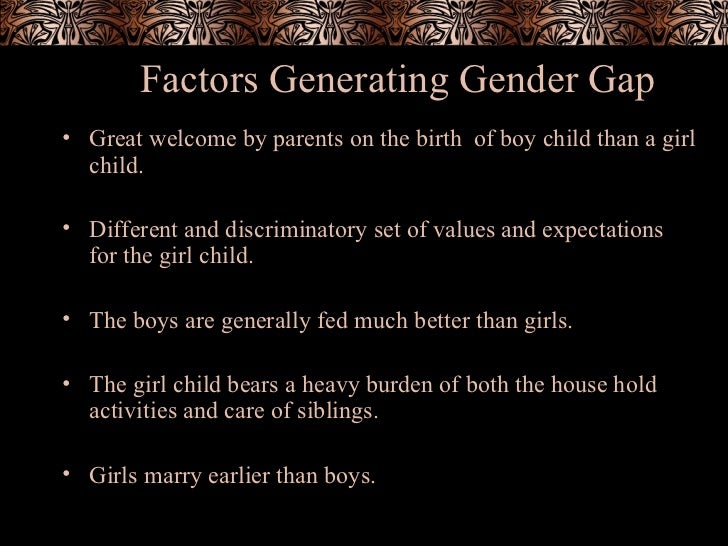 Factors Generating Gender Gap

• Great welcome by parents on the birth of boy child than a girl child.

• Different and discriminatory set of values and expectations for the girl child.

• The boys are generally fed much better than girls.

• The girl child bears a heavy burden of both the house hold activities and care of siblings.

• Girls marry earlier than boys.